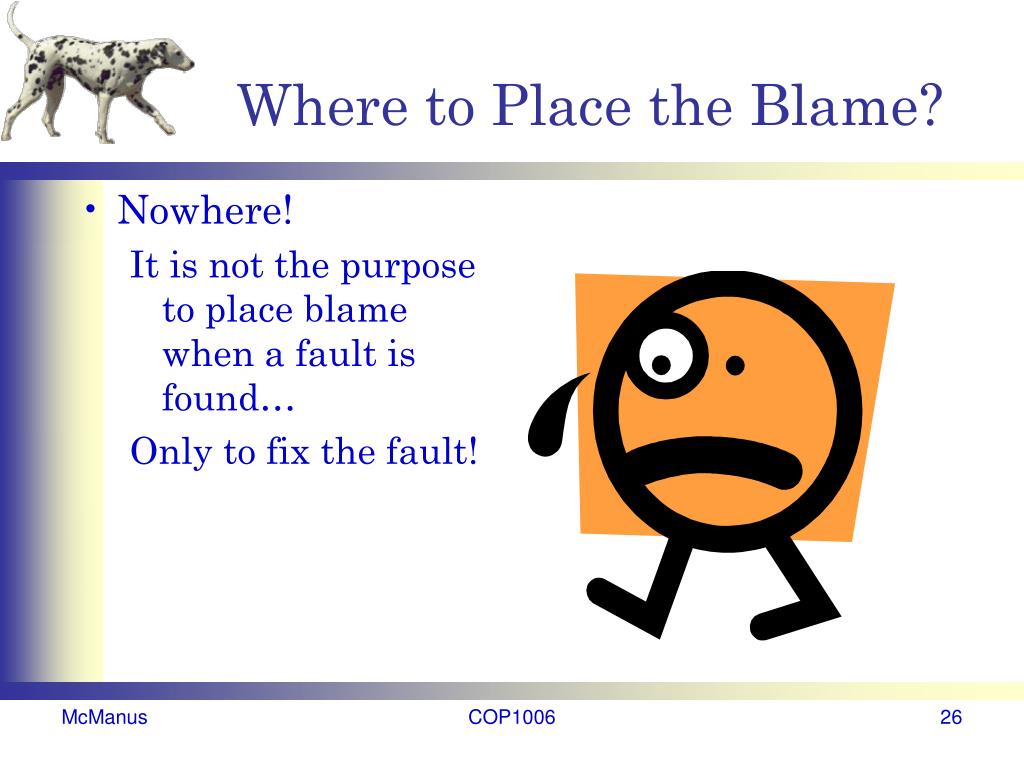 Where to Place the Blame?

• Nowhere!

It is not the purpose to place blame when a fault is found…

Only to fix the fault!

McManus

COP1006

26